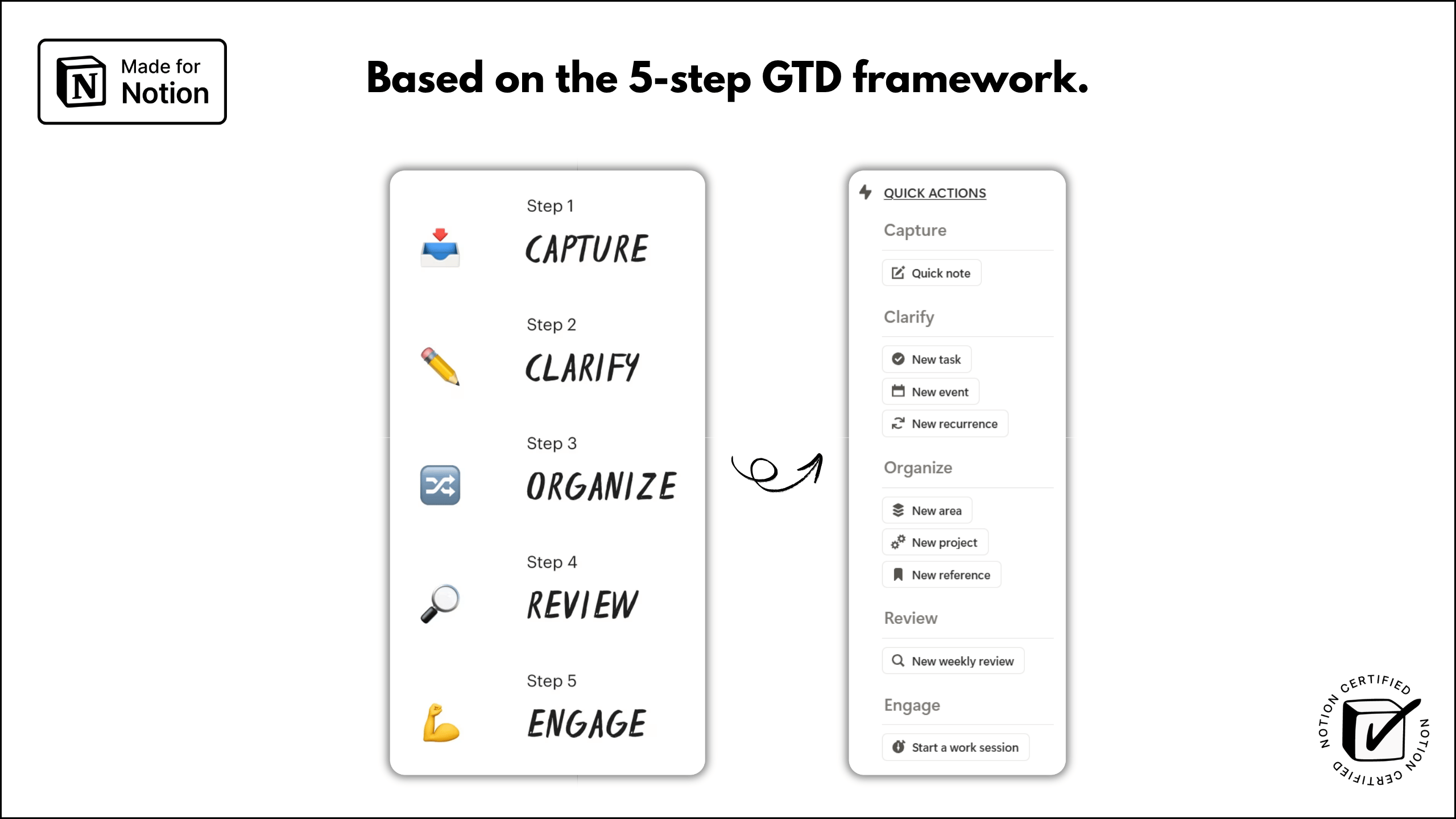 N Made for Notion

Based on the 5-step GTD framework.

Step 1
CAPTURE

Step 2
CLARIFY

Step 3
ORGANIZE

Step 4
REVIEW

Step 5
ENGAGE

QUICK ACTIONS

Capture

Quick note

Clarify

New task

New event

New recurrence

Organize

New area

New project

New reference

Review

New weekly review

Engage

Start a work session

NOTION CERTIFIED NOTION CERTIFIED